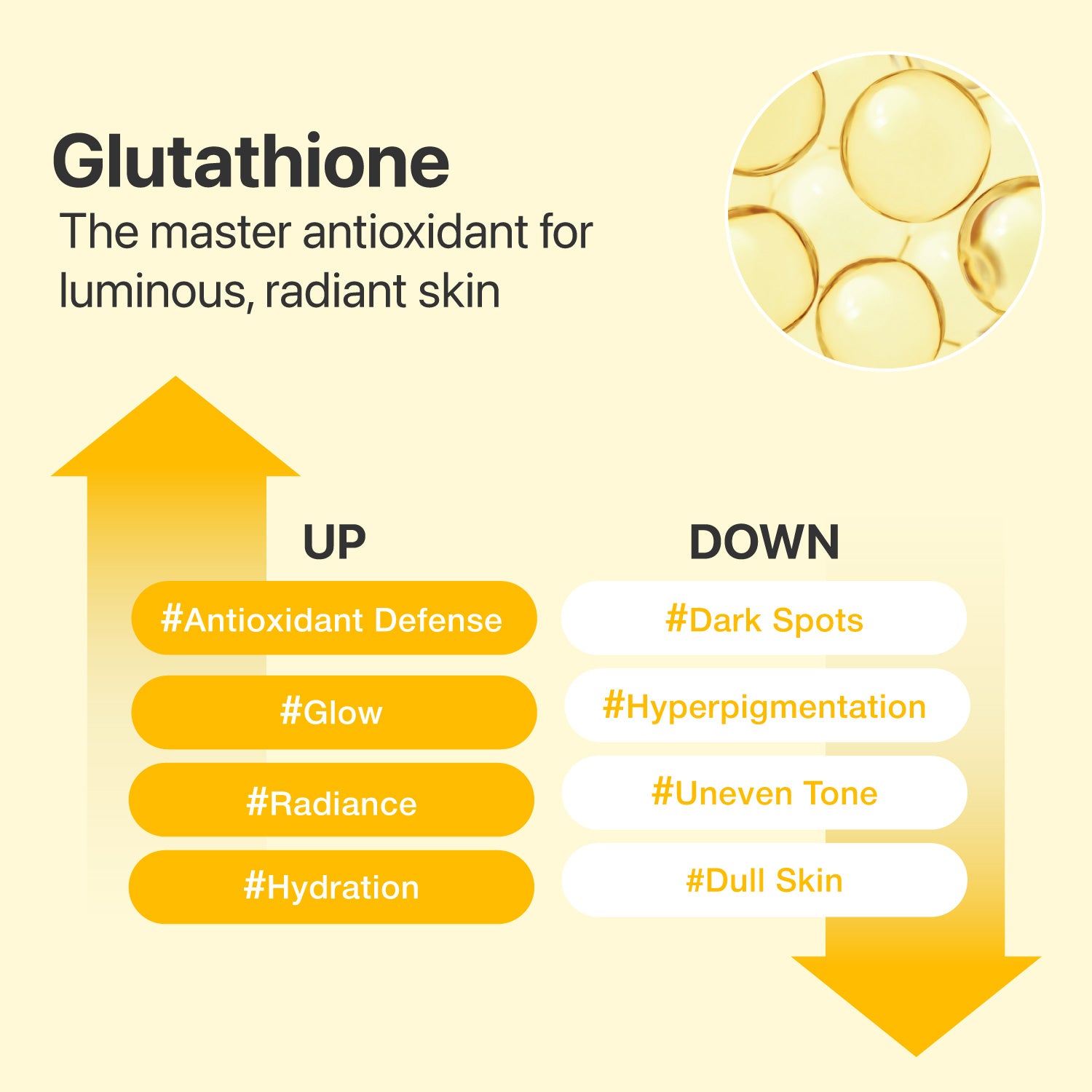 Glutathione
The master antioxidant for luminous, radiant skin

UP
#Antioxidant Defense
#Glow
#Radiance
#Hydration

DOWN
#Dark Spots
#Hyperpigmentation
#Uneven Tone
#Dull Skin